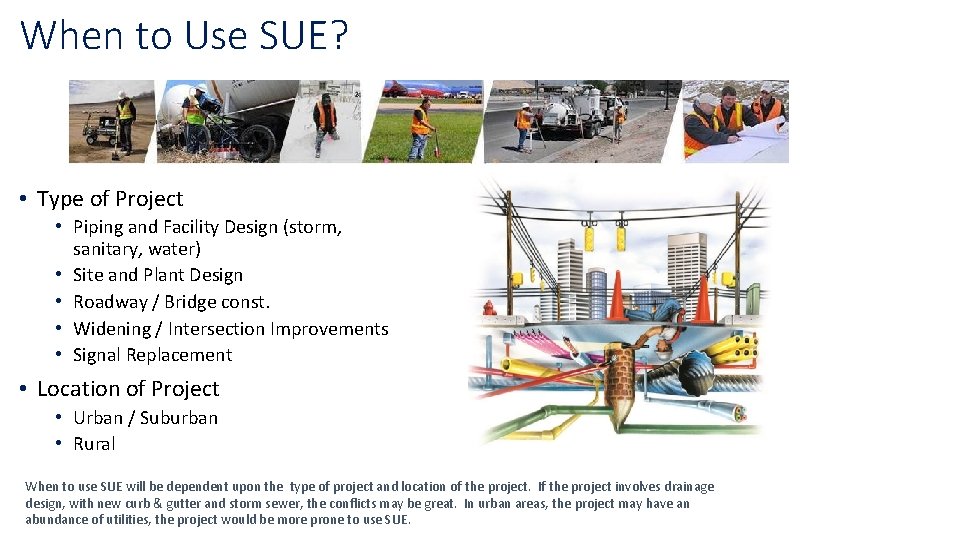 When to Use SUE?

• Type of Project
  • Piping and Facility Design (storm, sanitary, water)
  • Site and Plant Design
  • Roadway / Bridge const.
  • Widening / Intersection Improvements
  • Signal Replacement
• Location of Project
  • Urban / Suburban
  • Rural

When to use SUE will be dependent upon the type of project and location of the project. If the project involves drainage design, with new curb & gutter and storm sewer, the conflicts may be great. In urban areas, the project may have an abundance of utilities, the project would be more prone to use SUE.